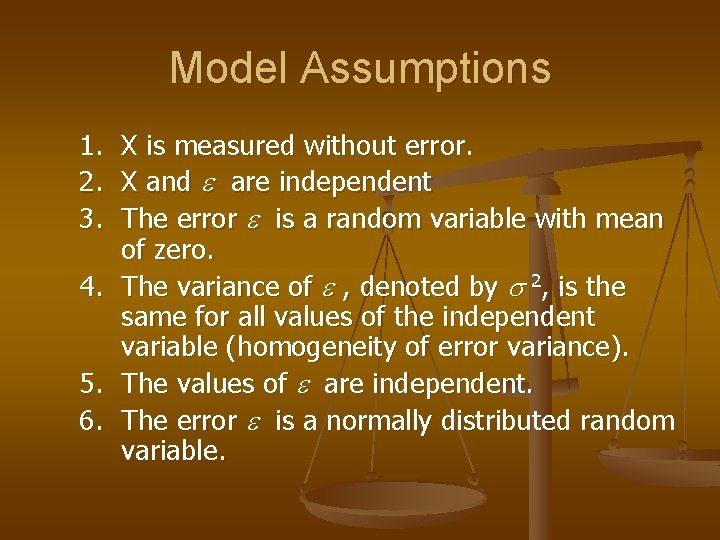 Model Assumptions

1. X is measured without error.
2. X and $\varepsilon$ are independent
3. The error $\varepsilon$ is a random variable with mean of zero.
4. The variance of $\varepsilon$, denoted by $\sigma^2$, is the same for all values of the independent variable (homogeneity of error variance).
5. The values of $\varepsilon$ are independent.
6. The error $\varepsilon$ is a normally distributed random variable.